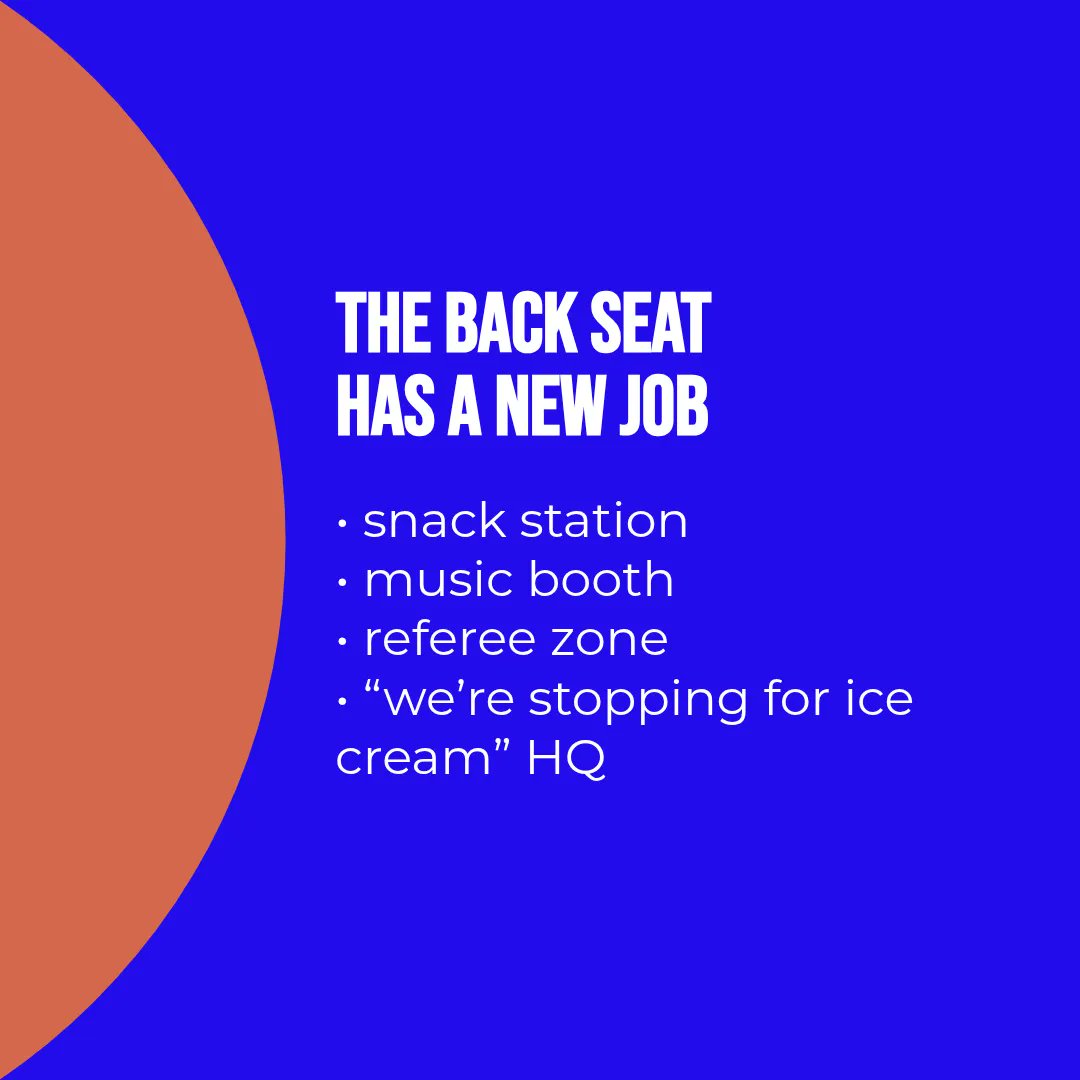 THE BACK SEAT HAS A NEW JOB

• snack station
• music booth
• referee zone
• “we’re stopping for ice cream” HQ